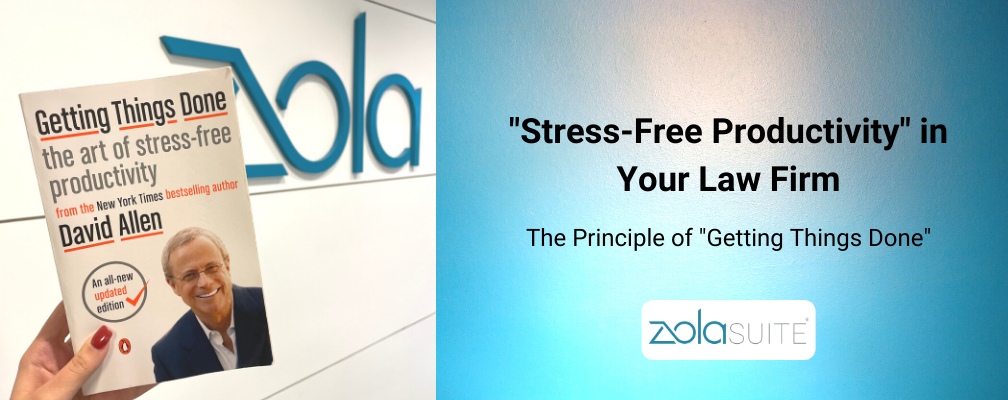 Zola

Getting Things Done
the art of stress-free productivity
from the New York Times bestselling author
David Allen

An all-new updated edition

"Stress-Free Productivity" in Your Law Firm

The Principle of "Getting Things Done"

ZOLASUITE